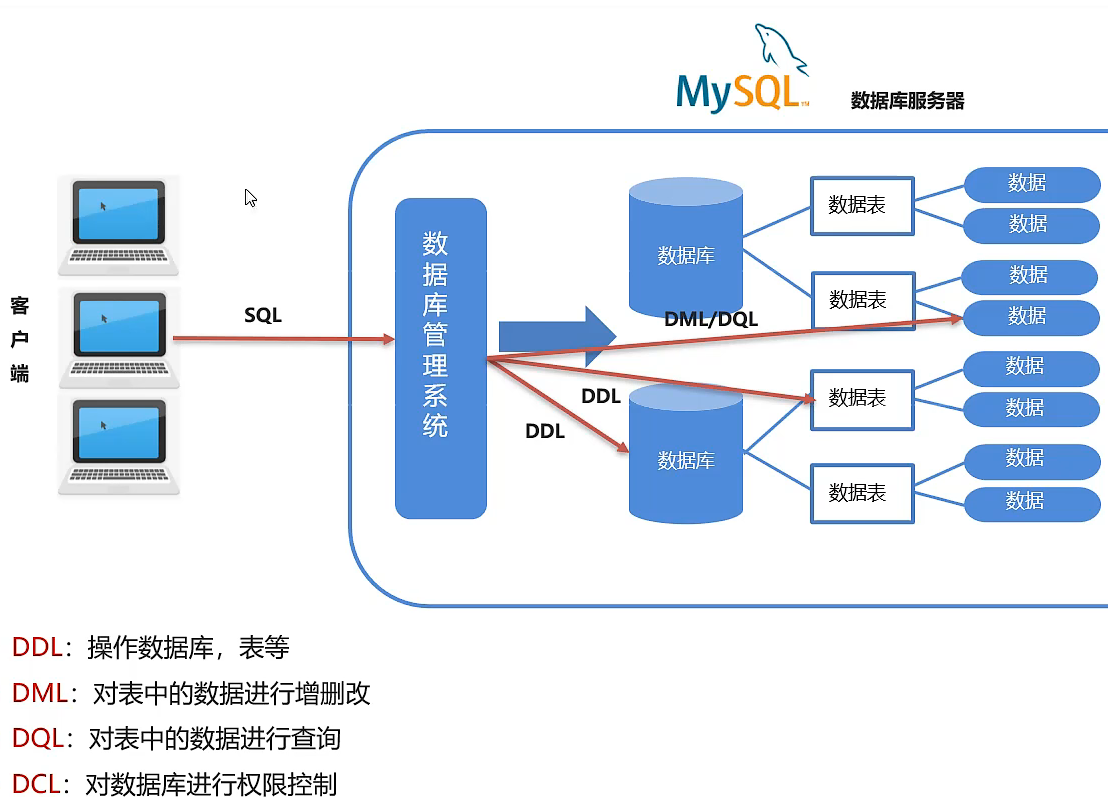 MySQL™ 数据库服务器

客户端

SQL

数据库管理系统

DML/DQL

DDL

DDL

数据库

数据库

数据表

数据表

数据表

数据表

数据

数据

数据

数据

数据

数据

数据

数据

DDL：操作数据库，表等

DML：对表中的数据进行增删改

DQL：对表中的数据进行查询

DCL：对数据库进行权限控制